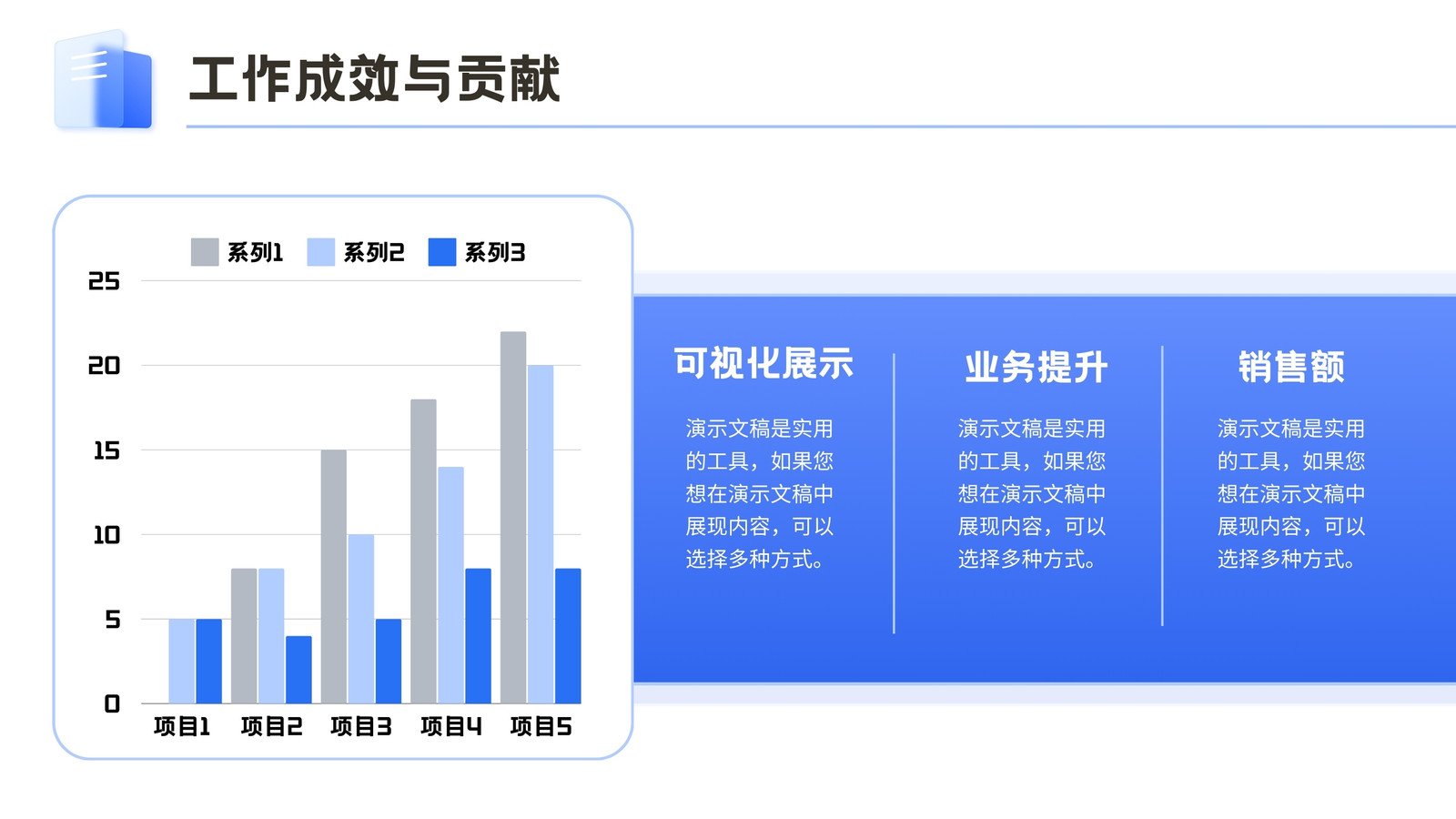 工作成效与贡献

系列1 系列2 系列3

25
20
15
10
5
0

项目1 项目2 项目3 项目4 项目5

可视化展示

演示文稿是实用的工具，如果您想在演示文稿中展现内容，可以选择多种方式。

业务提升

演示文稿是实用的工具，如果您想在演示文稿中展现内容，可以选择多种方式。

销售额

演示文稿是实用的工具，如果您想在演示文稿中展现内容，可以选择多种方式。